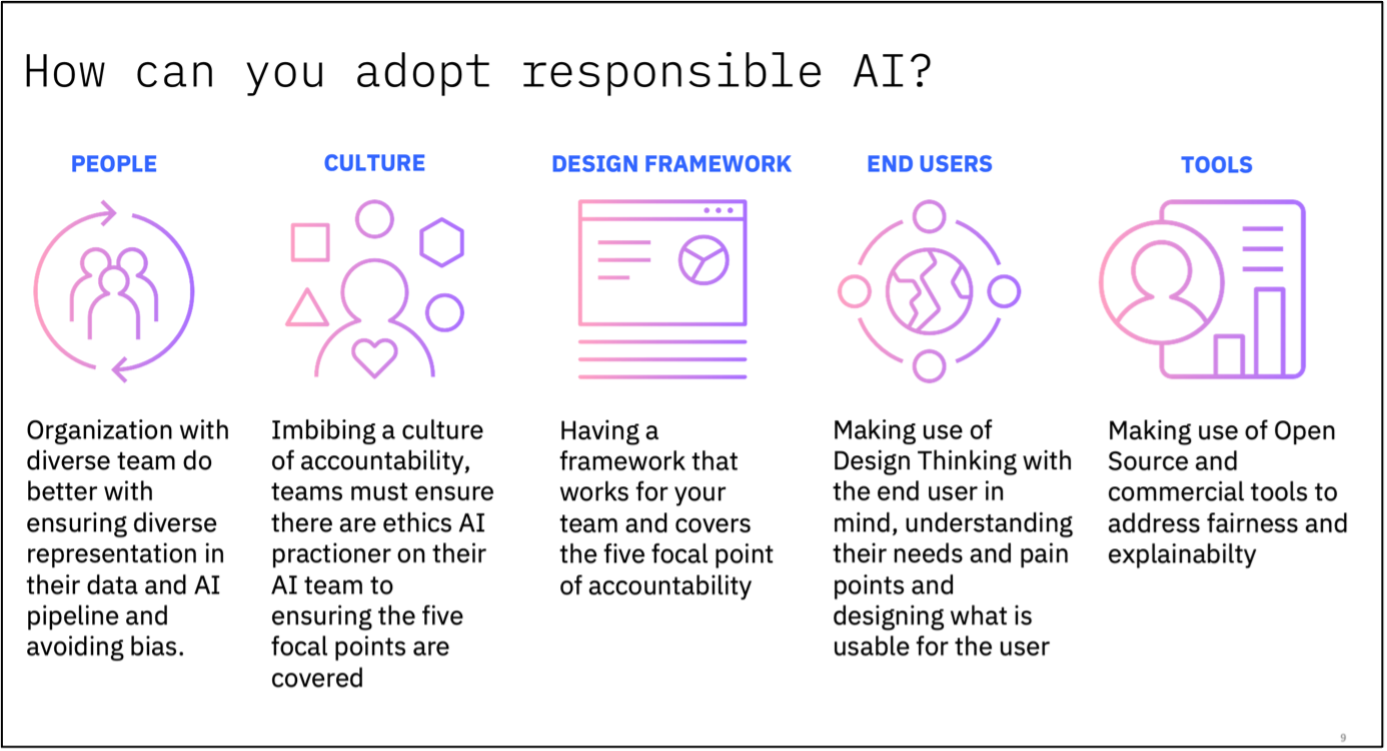 How can you adopt responsible AI?

PEOPLE

Organization with diverse team do better with ensuring diverse representation in their data and AI pipeline and avoiding bias.

CULTURE

Imbibing a culture of accountability, teams must ensure there are ethics AI practioner on their AI team to ensuring the five focal points are covered

DESIGN FRAMEWORK

Having a framework that works for your team and covers the five focal point of accountability

END USERS

Making use of Design Thinking with the end user in mind, understanding their needs and pain points and designing what is usable for the user

TOOLS

Making use of Open Source and commercial tools to address fairness and explainabilty

9